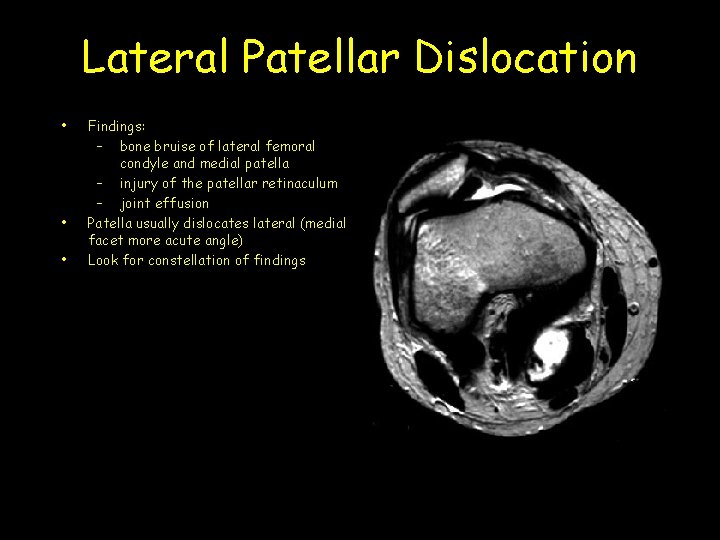 Lateral Patellar Dislocation

• Findings:
  – bone bruise of lateral femoral condyle and medial patella
  – injury of the patellar retinaculum
  – joint effusion
• Patella usually dislocates lateral (medial facet more acute angle)
• Look for constellation of findings